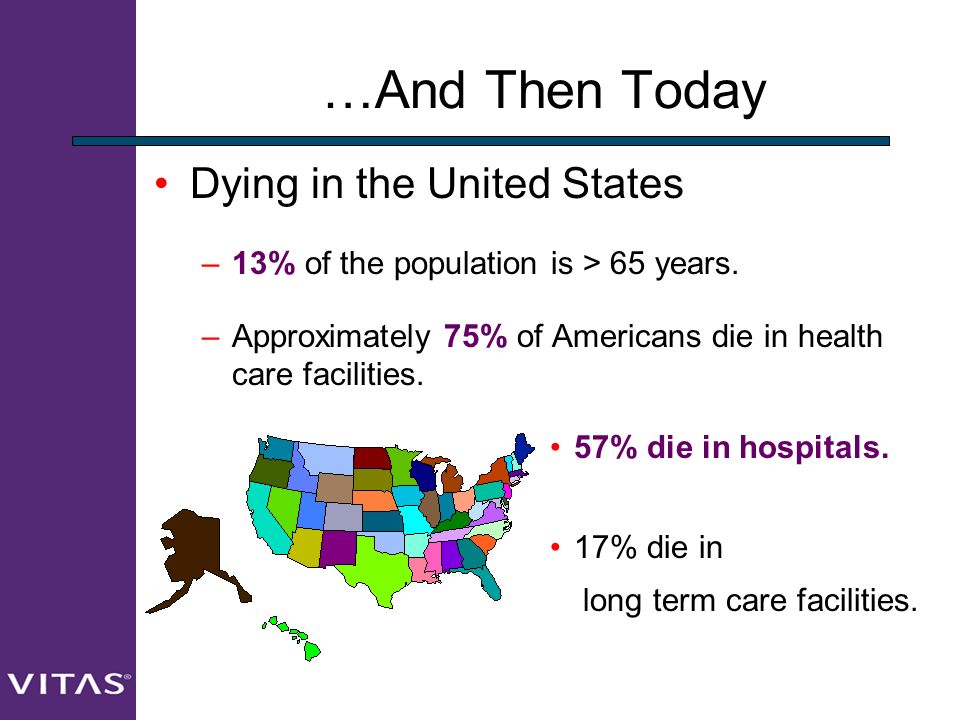 …And Then Today

• Dying in the United States

– 13% of the population is > 65 years.

– Approximately 75% of Americans die in health care facilities.

• 57% die in hospitals.

• 17% die in long term care facilities.

VITAS®